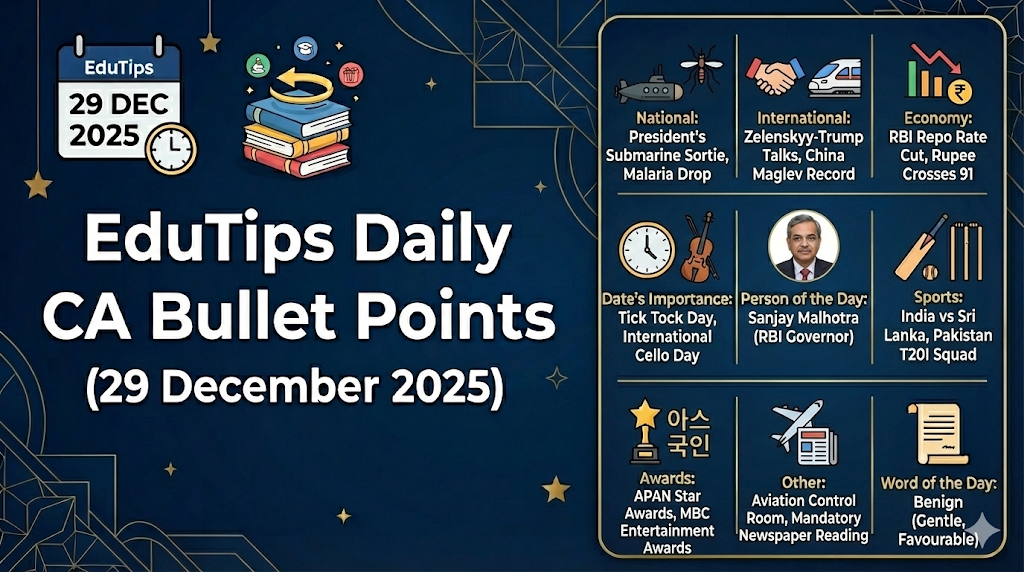 EduTips
29 DEC
2025

EduTips Daily CA Bullet Points (29 December 2025)

National: President's Submarine Sortie, Malaria Drop

International: Zelenskyy-Trump Talks, China Maglev Record

Economy: RBI Repo Rate Cut, Rupee Crosses 91

Date's Importance: Tick Tock Day, International Cello Day

Person of the Day: Sanjay Malhotra (RBI Governor)

Sports: India vs Sri Lanka, Pakistan T20I Squad

아스 국인

Awards: APAN Star Awards, MBC Entertainment Awards

Other: Aviation Control Room, Mandatory Newspaper Reading

Word of the Day: Benign (Gentle, Favourable)